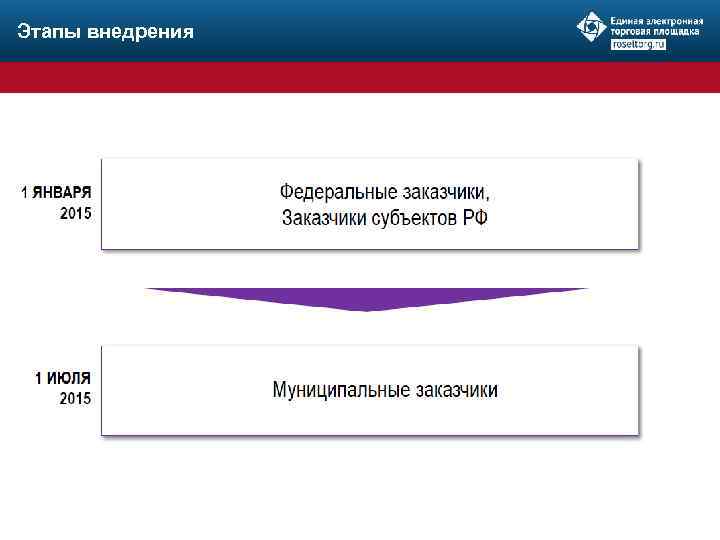 Этапы внедрения

Единая электронная торговая площадка
roseltorg.ru

1 ЯНВАРЯ 2015

Федеральные заказчики,
Заказчики субъектов РФ

1 ИЮЛЯ 2015

Муниципальные заказчики